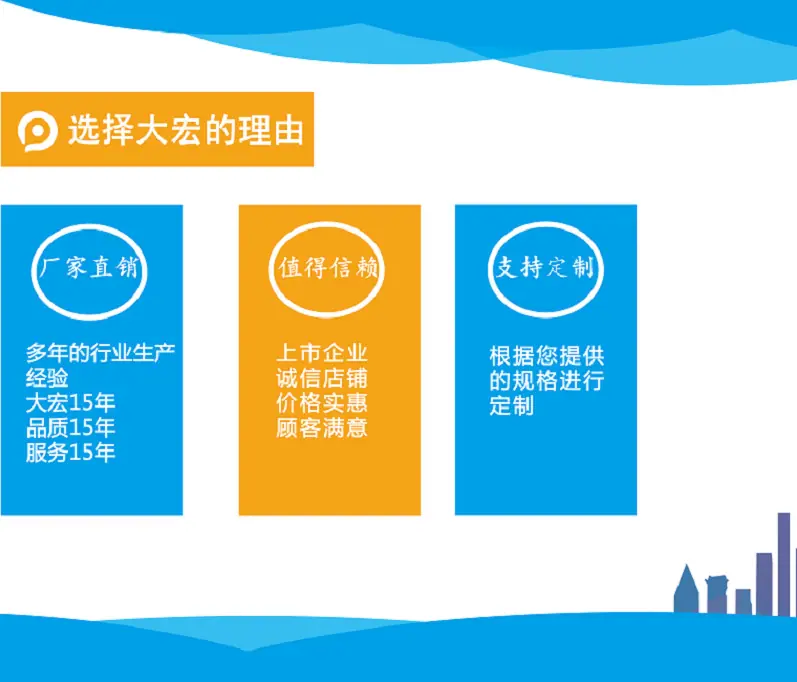 选择大宏的理由

厂家直销

多年的行业生产经验
大宏15年
品质15年
服务15年

值得信赖

上市企业
诚信店铺
价格实惠
顾客满意

支持定制

根据您提供的规格进行定制